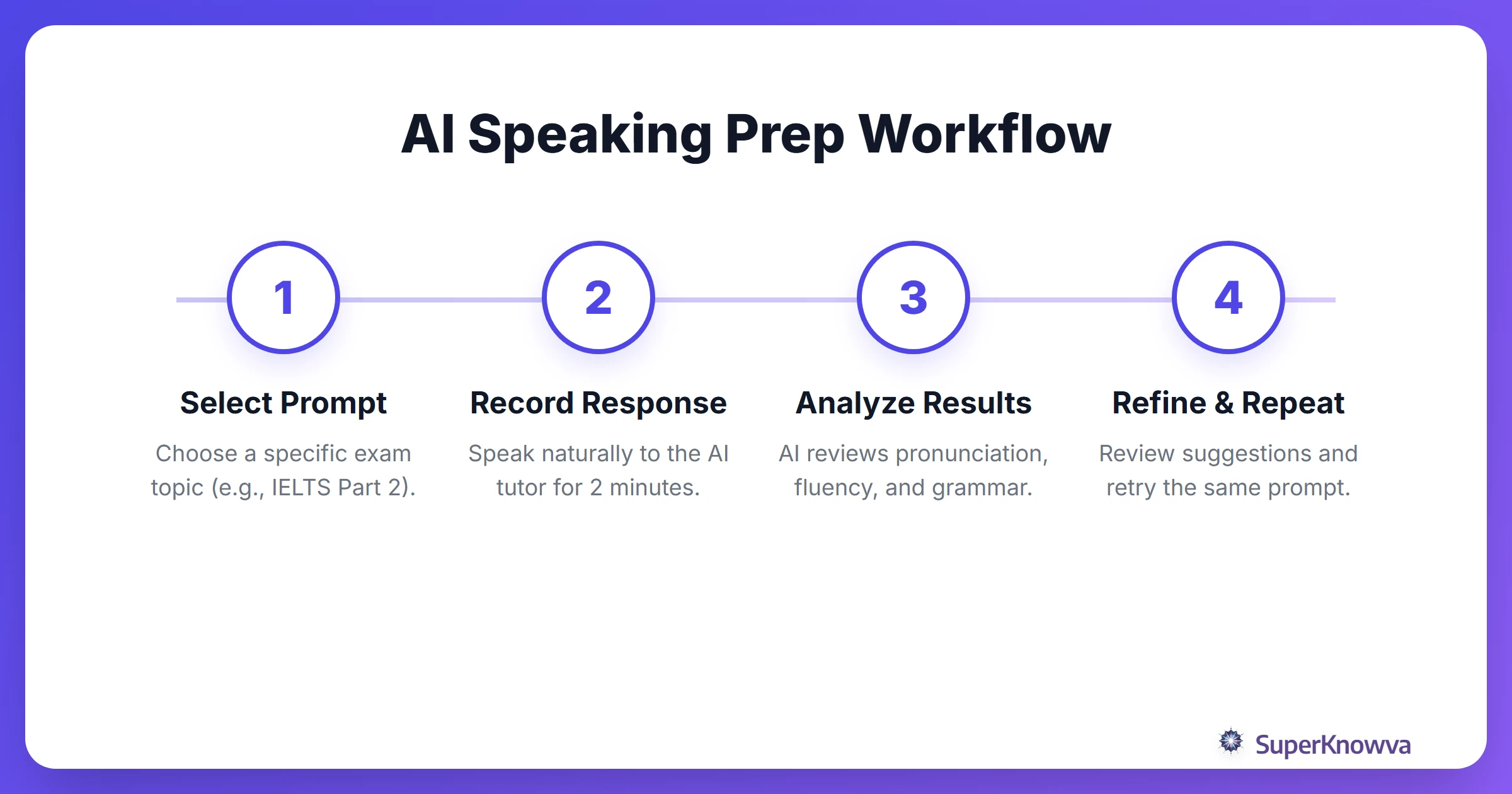 AI Speaking Prep Workflow

1

Select Prompt

Choose a specific exam topic (e.g., IELTS Part 2).

2

Record Response

Speak naturally to the AI tutor for 2 minutes.

3

Analyze Results

AI reviews pronunciation, fluency, and grammar.

4

Refine & Repeat

Review suggestions and retry the same prompt.

SuperKnowva